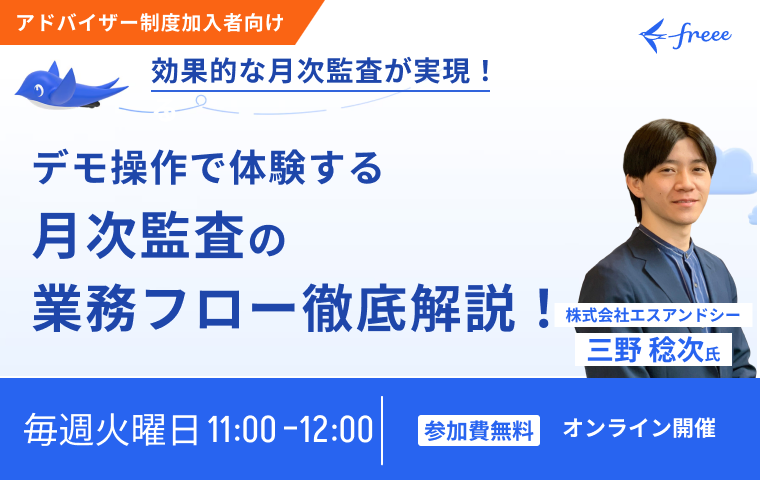 アドバイザー制度加入者向け

freee

効果的な月次監査が実現！

デモ操作で体験する
月次監査の
業務フロー徹底解説！

株式会社エスアンドシー
三野 稔次氏

毎週火曜日 11:00 -12:00

参加費無料

オンライン開催